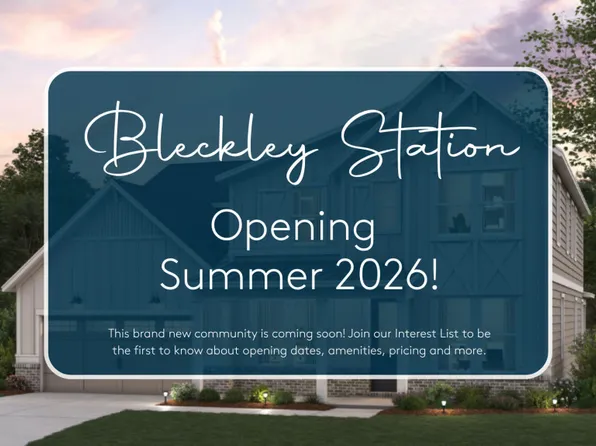 Bleckley Station

Opening Summer 2026!

This brand new community is coming soon! Join our Interest List to be the first to know about opening dates, amenities, pricing and more.